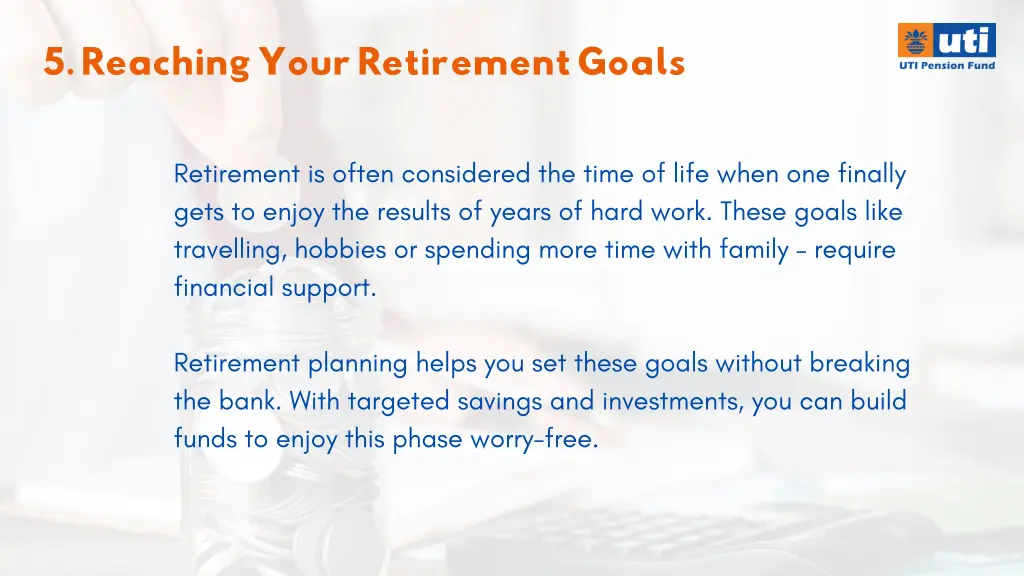 5. Reaching Your Retirement Goals

uti
UTI Pension Fund

Retirement is often considered the time of life when one finally gets to enjoy the results of years of hard work. These goals like travelling, hobbies or spending more time with family - require financial support.

Retirement planning helps you set these goals without breaking the bank. With targeted savings and investments, you can build funds to enjoy this phase worry-free.